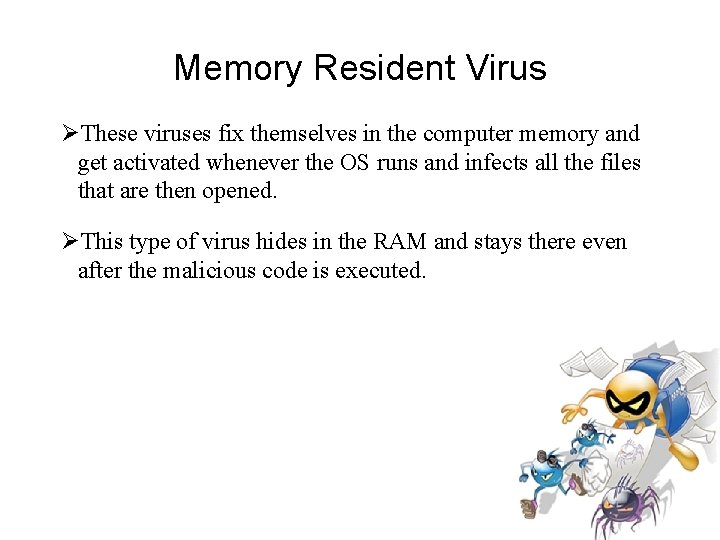 Memory Resident Virus

➢These viruses fix themselves in the computer memory and get activated whenever the OS runs and infects all the files that are then opened.

➢This type of virus hides in the RAM and stays there even after the malicious code is executed.